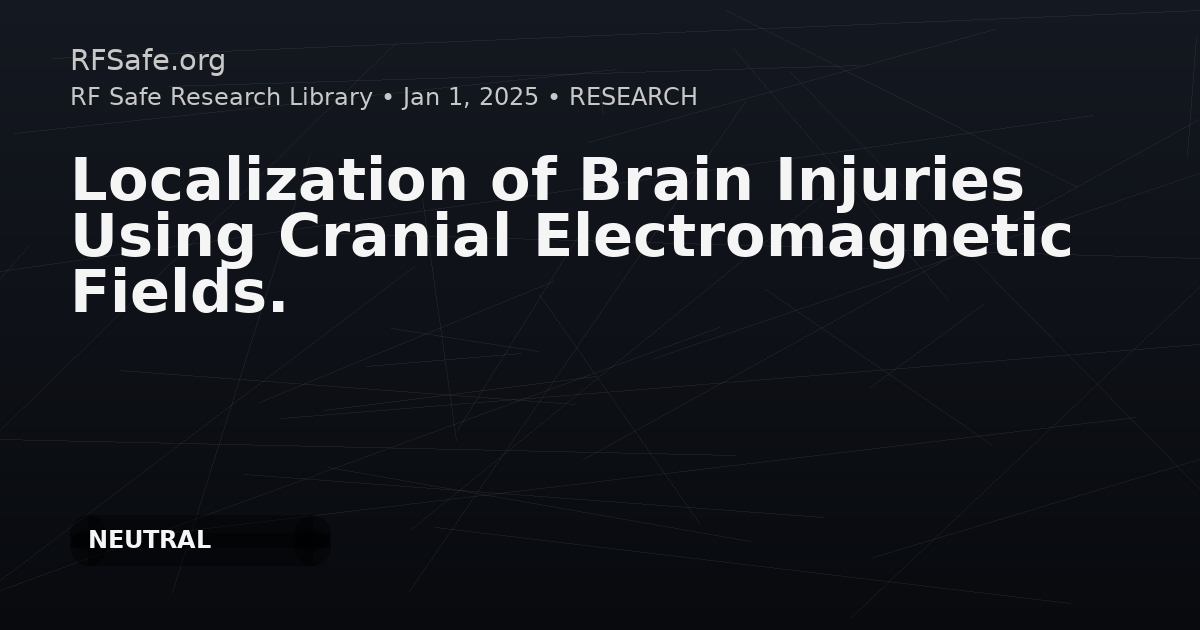 RFSafe.org
RF Safe Research Library • Jan 1, 2025 • RESEARCH

Localization of Brain Injuries Using Cranial Electromagnetic Fields.

NEUTRAL